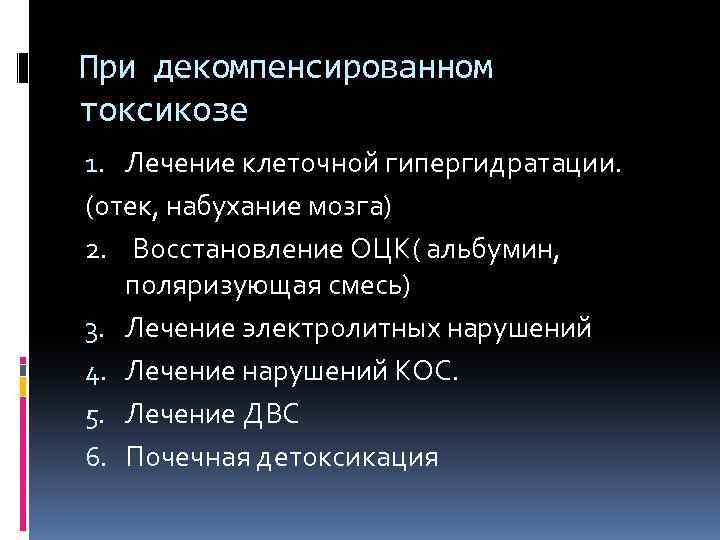 При декомпенсированном токсикозе

1. Лечение клеточной гипергидратации.
(отек, набухание мозга)
2. Восстановление ОЦК( альбумин, поляризующая смесь)
3. Лечение электролитных нарушений
4. Лечение нарушений КОС.
5. Лечение ДВС
6. Почечная детоксикация